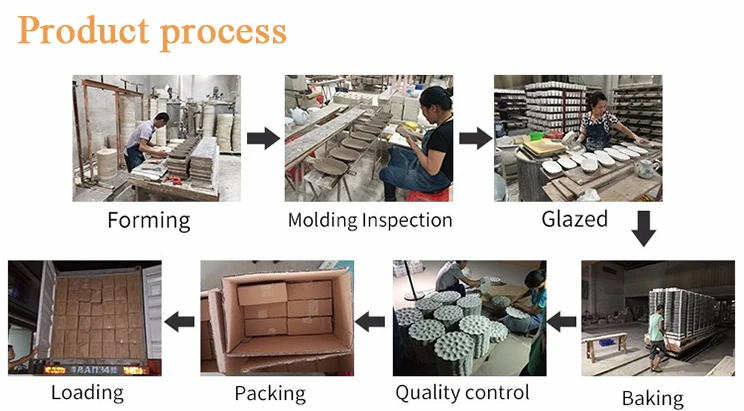 Product process

Forming

Molding Inspection

Glazed

Baking

Quality control

Packing

Loading